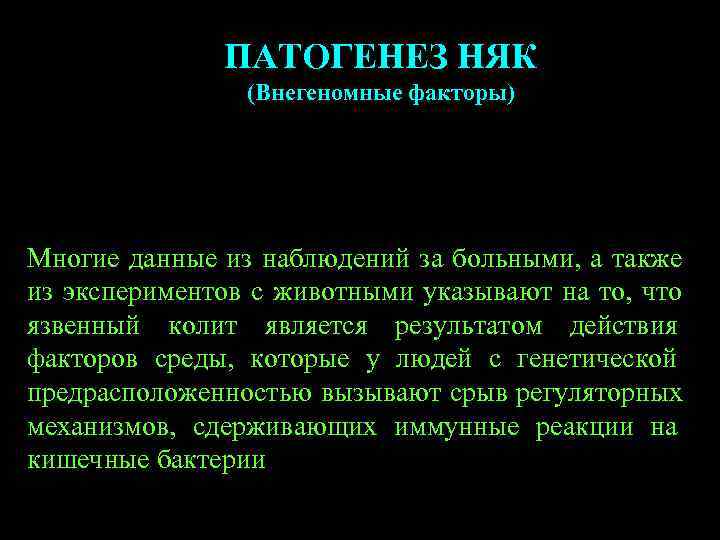 ПАТОГЕНЕЗ НЯК
(Внегеномные факторы)

Многие данные из наблюдений за больными, а также из экспериментов с животными указывают на то, что язвенный колит является результатом действия факторов среды, которые у людей с генетической предрасположенностью вызывают срыв регуляторных механизмов, сдерживающих иммунные реакции на кишечные бактерии